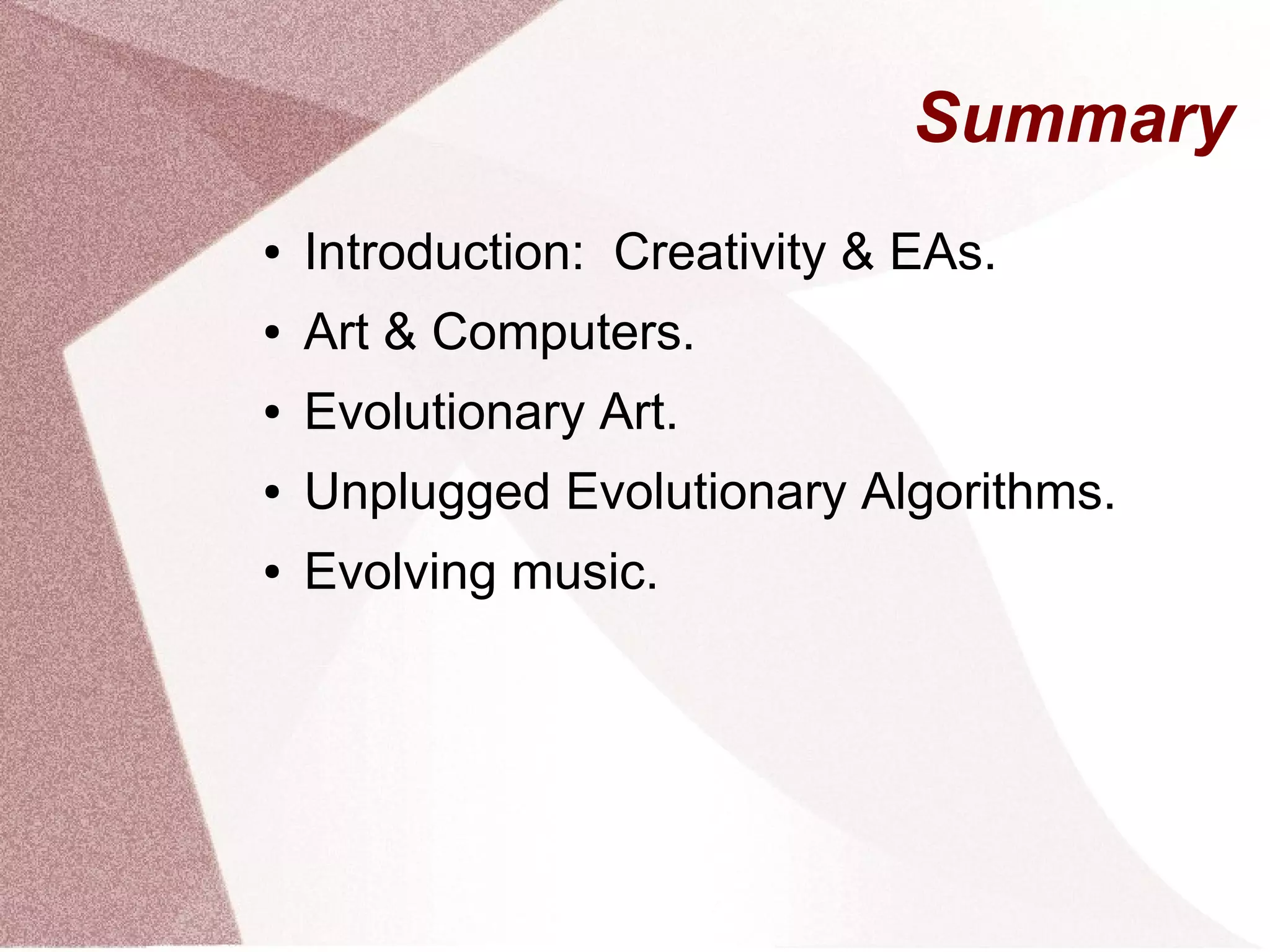 Summary

• Introduction:  Creativity & EAs.
• Art & Computers.
• Evolutionary Art.
• Unplugged Evolutionary Algorithms.
• Evolving music.